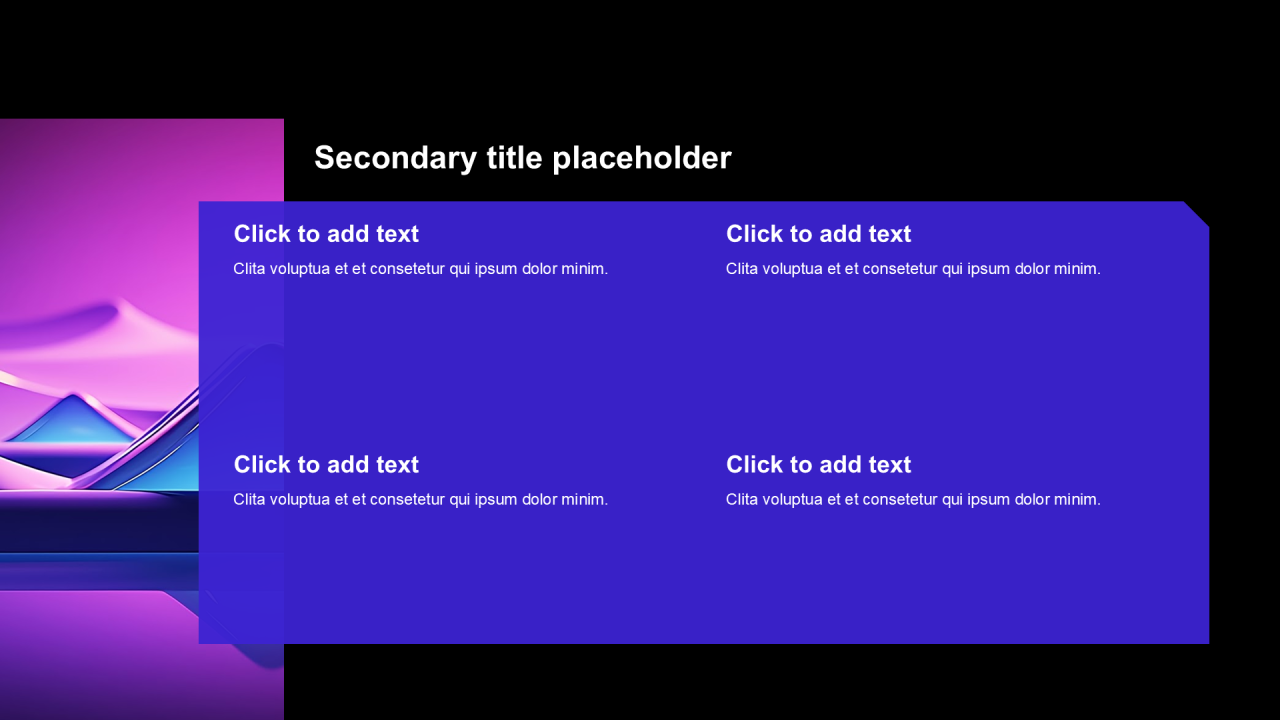 Secondary title placeholder

Click to add text

Clita voluptua et et consetetur qui ipsum dolor minim.

Click to add text

Clita voluptua et et consetetur qui ipsum dolor minim.

Click to add text

Clita voluptua et et consetetur qui ipsum dolor minim.

Click to add text

Clita voluptua et et consetetur qui ipsum dolor minim.